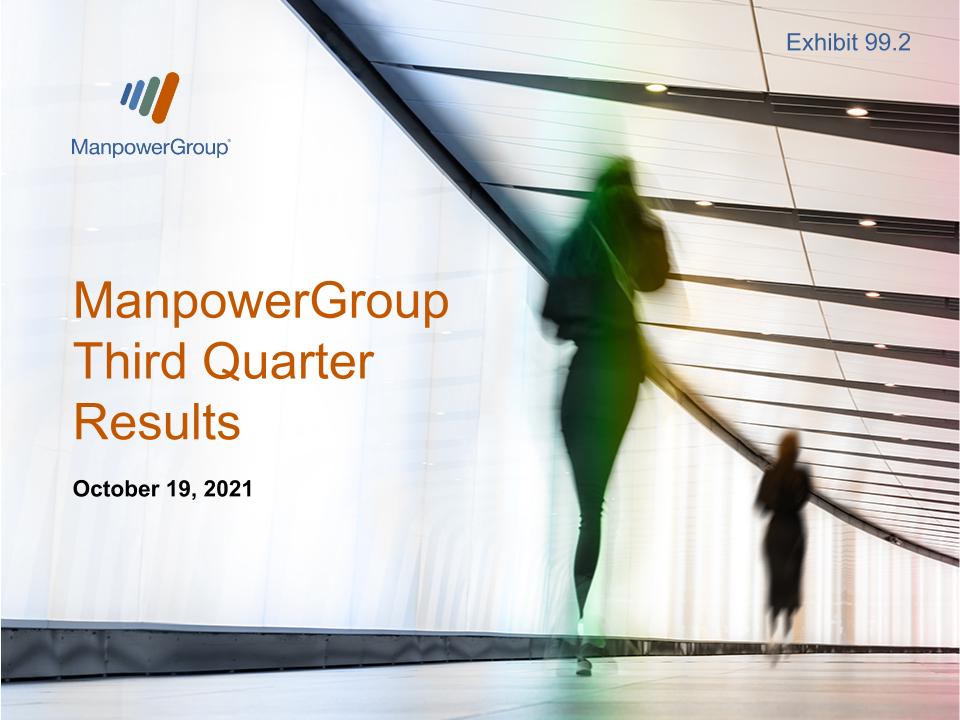 Exhibit 99.2

ManpowerGroup®

ManpowerGroup Third Quarter Results

October 19, 2021